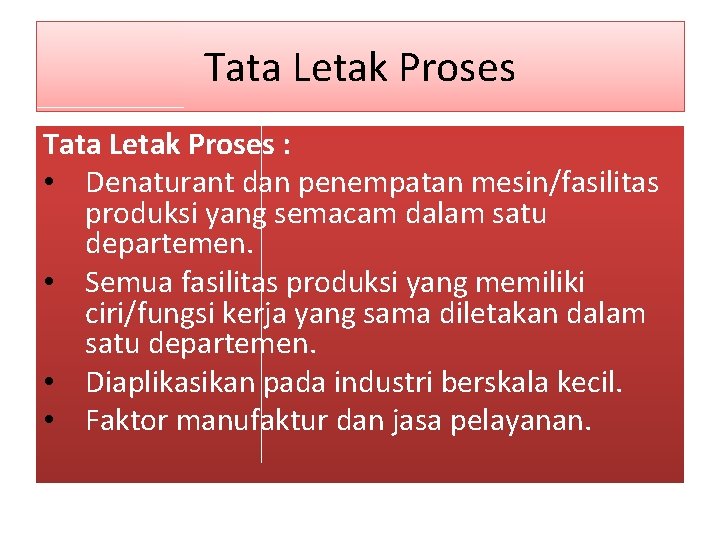 Tata Letak Proses

Tata Letak Proses :
• Denaturant dan penempatan mesin/fasilitas produksi yang semacam dalam satu departemen.
• Semua fasilitas produksi yang memiliki ciri/fungsi kerja yang sama diletakan dalam satu departemen.
• Diaplikasikan pada industri berskala kecil.
• Faktor manufaktur dan jasa pelayanan.